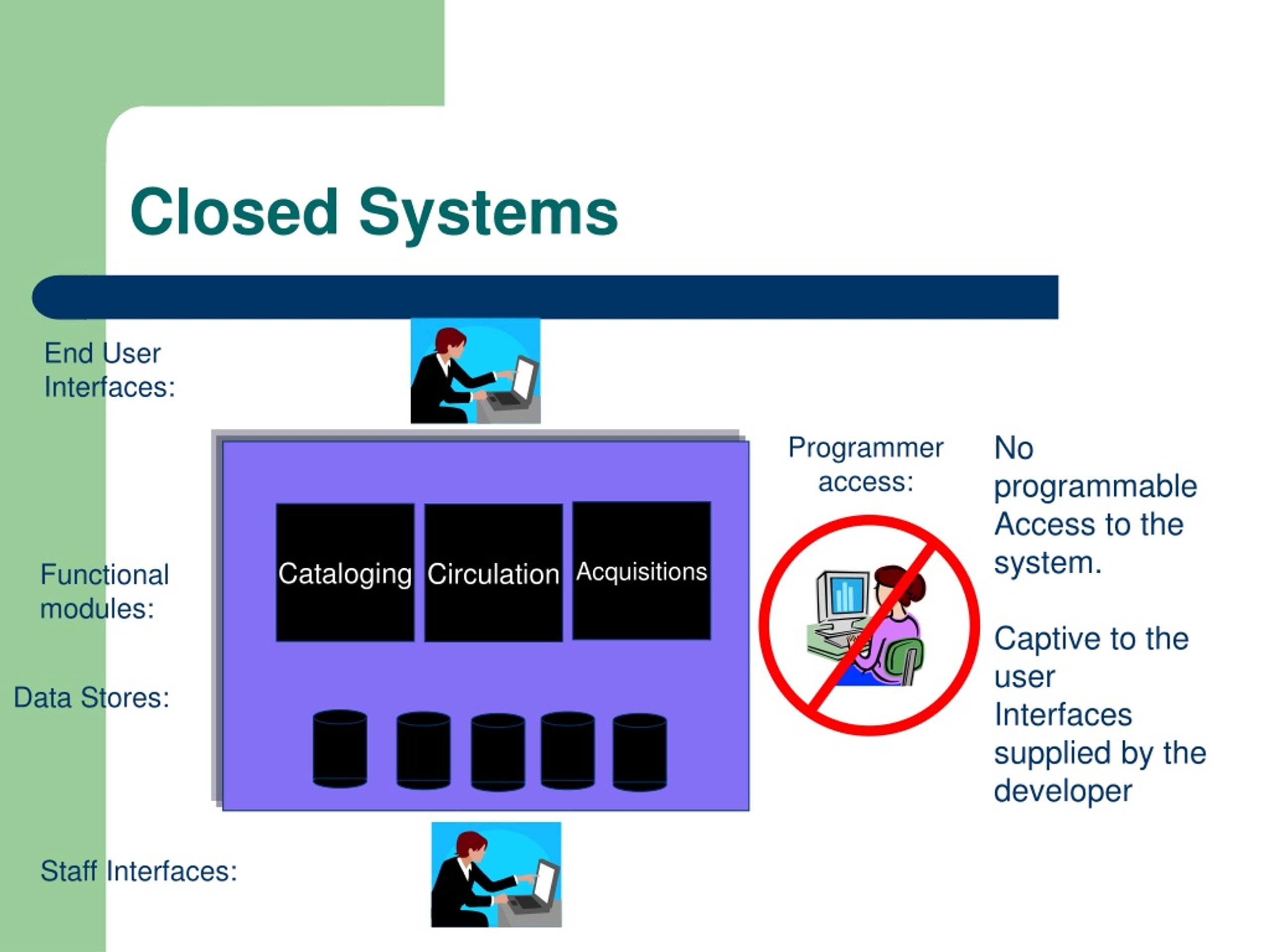 Closed Systems

End User Interfaces:

Functional modules:

Cataloging

Circulation

Acquisitions

Data Stores:

Staff Interfaces:

Programmer access:

No programmable Access to the system.

Captive to the user Interfaces supplied by the developer